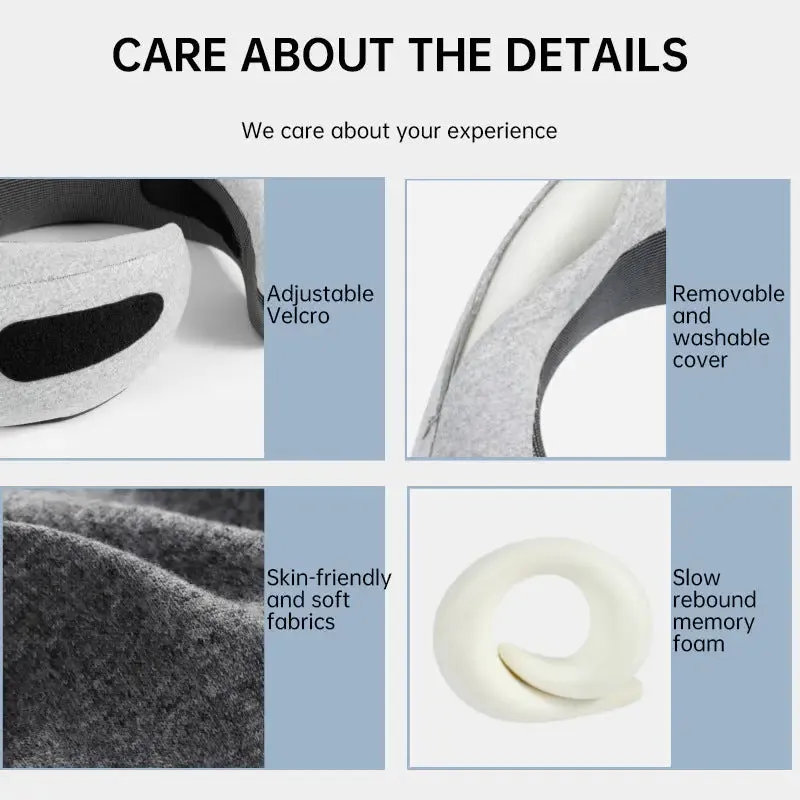 CARE ABOUT THE DETAILS

We care about your experience

Adjustable Velcro

Removable and washable cover

Skin-friendly and soft fabrics

Slow rebound memory foam